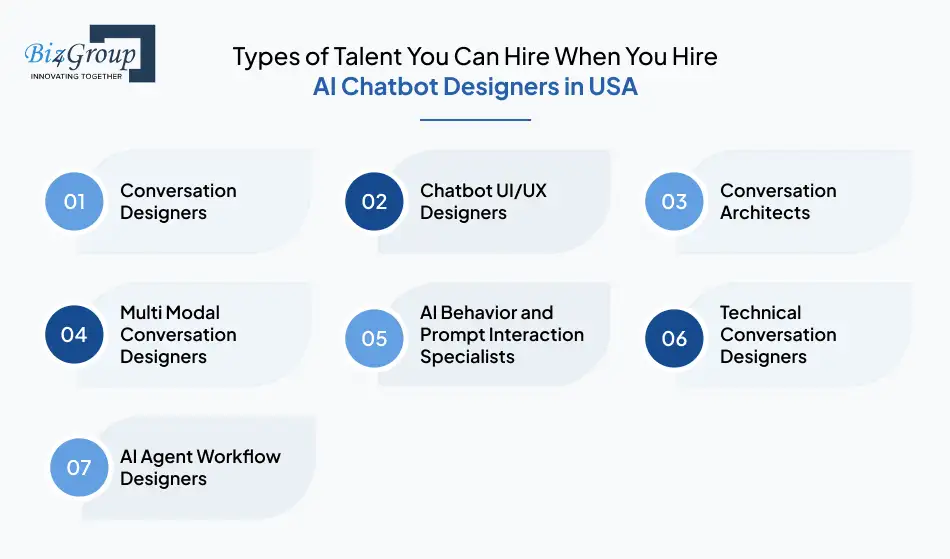 Biz4Group
INNOVATING TOGETHER

Types of Talent You Can Hire When You Hire
AI Chatbot Designers in USA

01 Conversation Designers

02 Chatbot UI/UX Designers

03 Conversation Architects

04 Multi Modal Conversation Designers

05 AI Behavior and Prompt Interaction Specialists

06 Technical Conversation Designers

07 AI Agent Workflow Designers